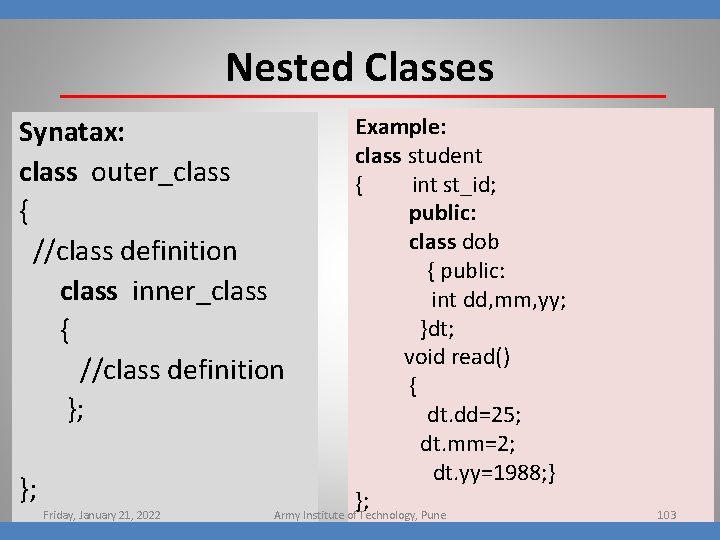 Nested Classes

Synatax:
class outer_class
{
//class definition
class inner_class
{
//class definition
};

};

Example:
class student
{ int st_id;
public:
class dob
{ public:
int dd,mm,yy;
}dt;
void read()
{
dt.dd=25;
dt.mm=2;
dt.yy=1988;}
};

Friday, January 21, 2022

Army Institute of Technology, Pune

103